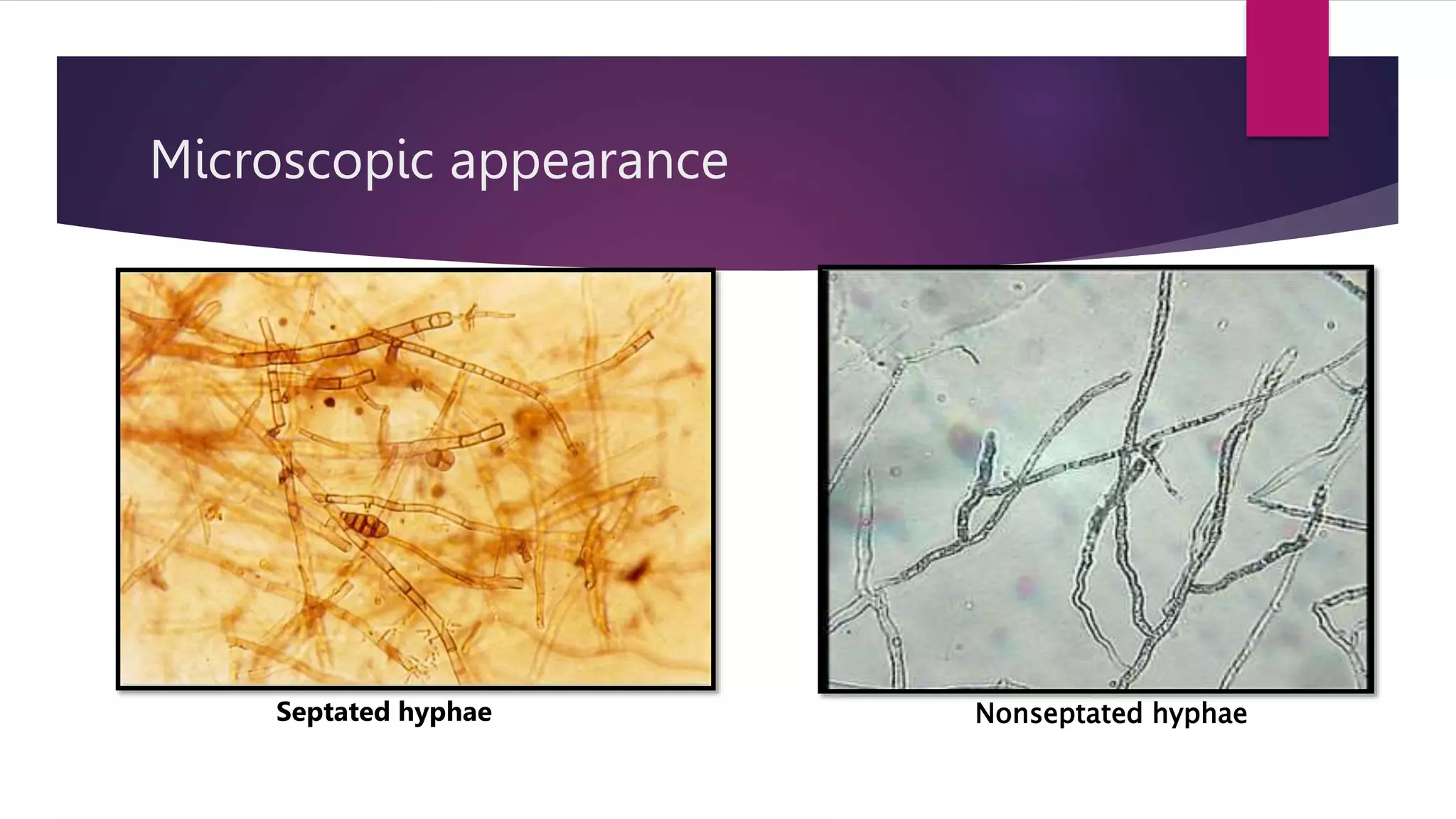 Microscopic appearance

Septated hyphae

Nonseptated hyphae